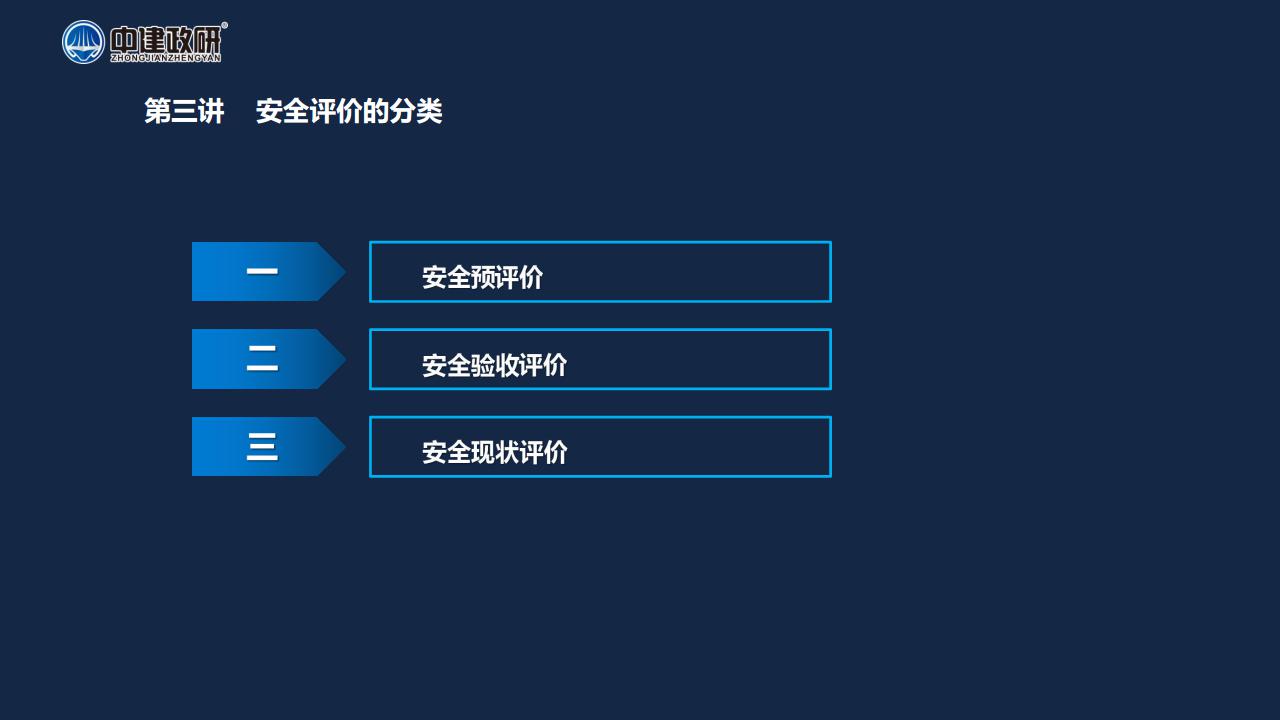 中建政研®
ZHONGJIANZHENGYAN

第三讲　安全评价的分类

一
安全预评价

二
安全验收评价

三
安全现状评价